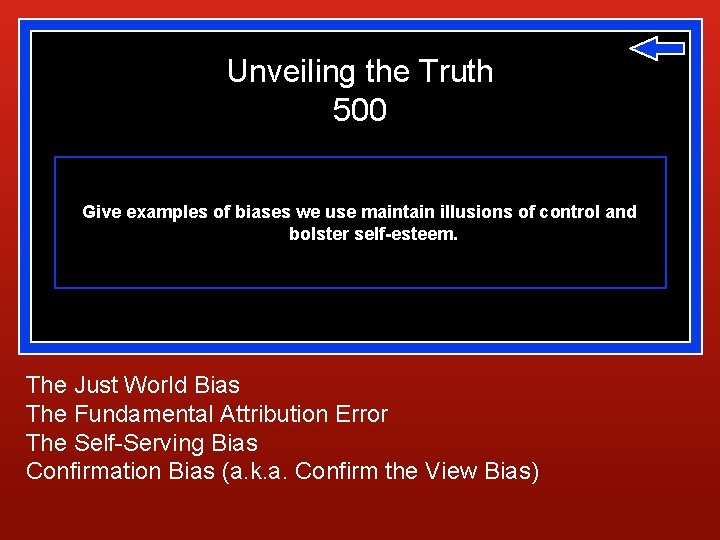 Unveiling the Truth
500

Give examples of biases we use maintain illusions of control and bolster self-esteem.

The Just World Bias
The Fundamental Attribution Error
The Self-Serving Bias
Confirmation Bias (a.k.a. Confirm the View Bias)